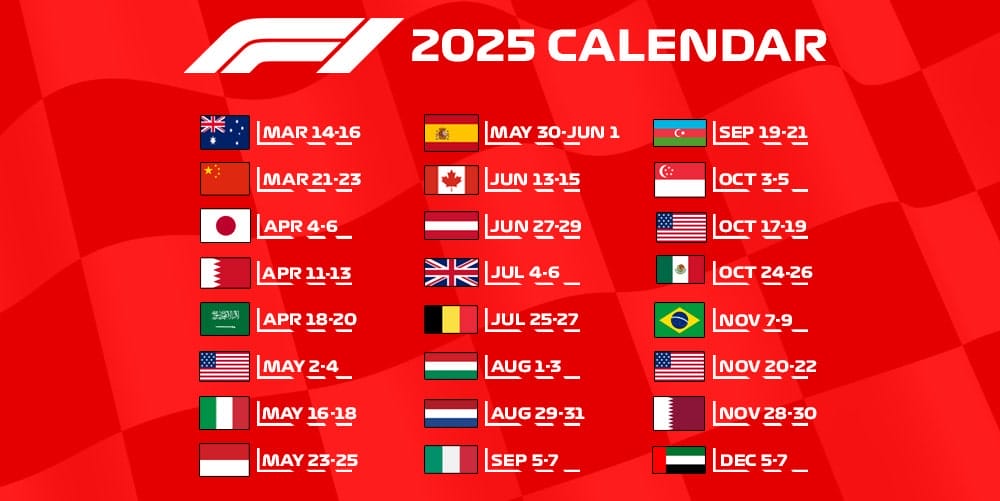 F1 2025 CALENDAR

MAR 14-16
MAR 21-23
APR 4-6
APR 11-13
APR 18-20
MAY 2-4
MAY 16-18
MAY 23-25

MAY 30-JUN 1
JUN 13-15
JUN 27-29
JUL 4-6
JUL 25-27
AUG 1-3
AUG 29-31
SEP 5-7

SEP 19-21
OCT 3-5
OCT 17-19
OCT 24-26
NOV 7-9
NOV 20-22
NOV 28-30
DEC 5-7